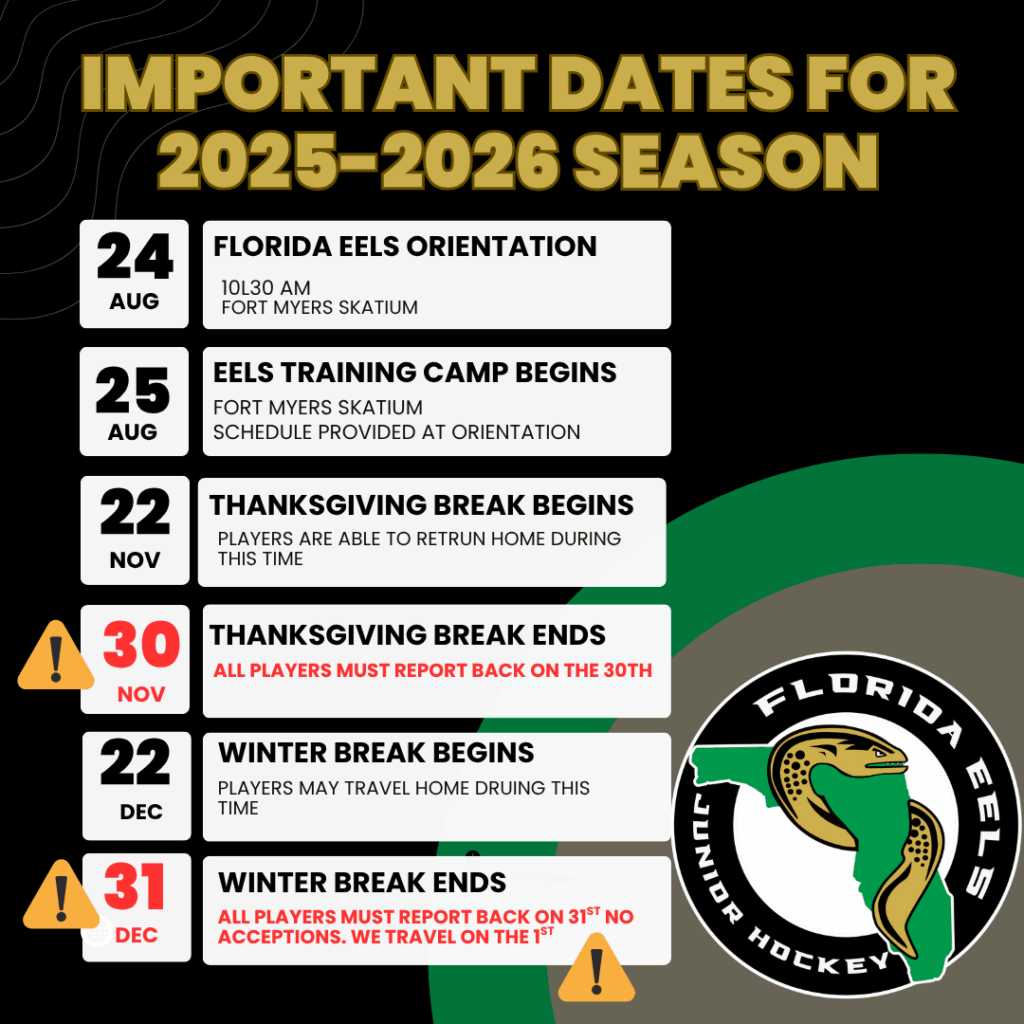 IMPORTANT DATES FOR 2025-2026 SEASON

24 AUG

FLORIDA EELS ORIENTATION

10L30 AM
FORT MYERS SKATIUM

25 AUG

EELS TRAINING CAMP BEGINS

FORT MYERS SKATIUM
SCHEDULE PROVIDED AT ORIENTATION

22 NOV

THANKSGIVING BREAK BEGINS

PLAYERS ARE ABLE TO RETRUN HOME DURING THIS TIME

30 NOV

THANKSGIVING BREAK ENDS

ALL PLAYERS MUST REPORT BACK ON THE 30TH

22 DEC

WINTER BREAK BEGINS

PLAYERS MAY TRAVEL HOME DRUING THIS TIME

31 DEC

WINTER BREAK ENDS

ALL PLAYERS MUST REPORT BACK ON 31$^{ST}$ NO ACCEPTIONS. WE TRAVEL ON THE 1$^{ST}$

FLORIDA EELS
JUNIOR HOCKEY